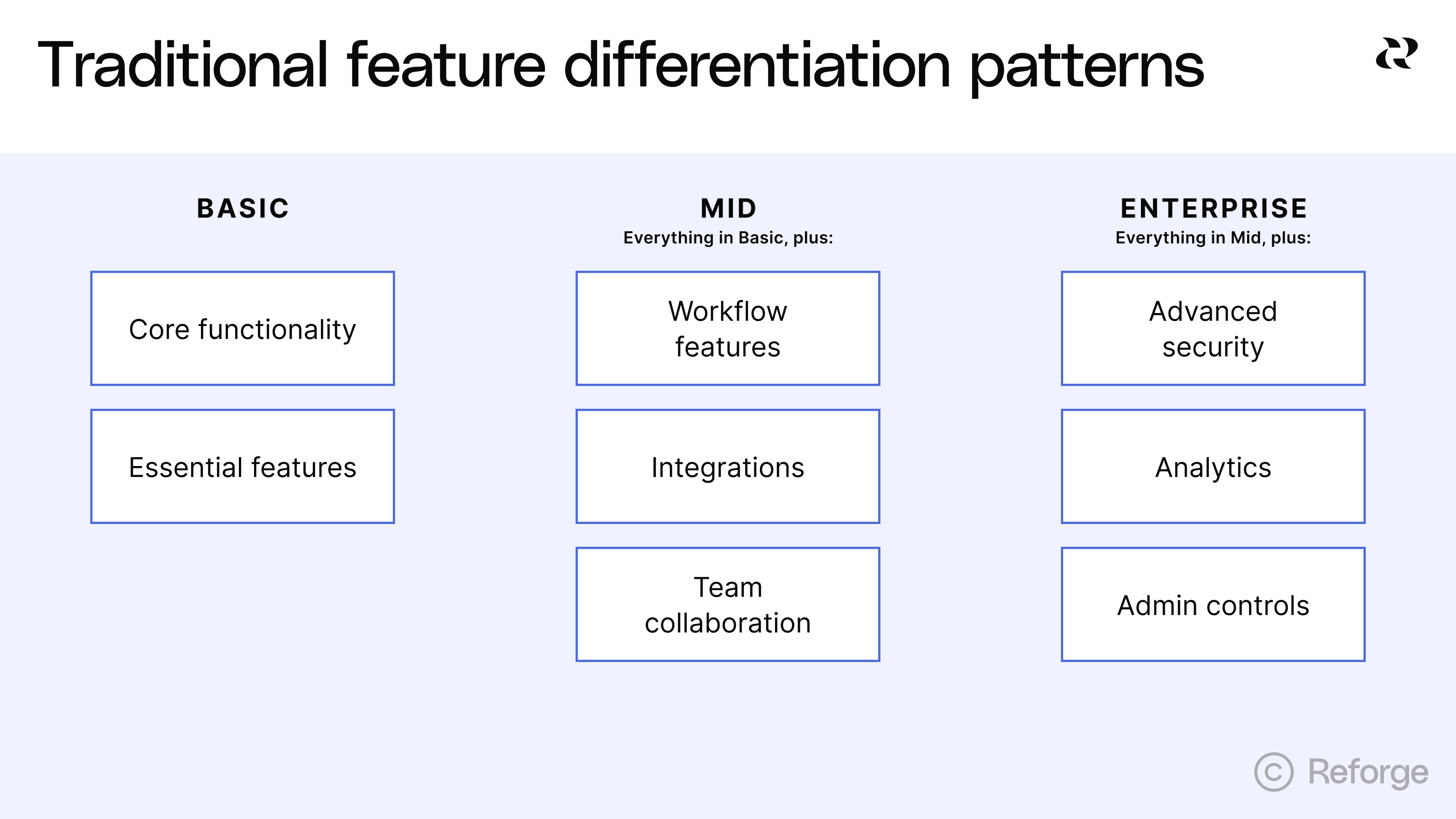 Traditional feature differentiation patterns

BASIC

Core functionality

Essential features

MID
Everything in Basic, plus:

Workflow features

Integrations

Team collaboration

ENTERPRISE
Everything in Mid, plus:

Advanced security

Analytics

Admin controls

© Reforge